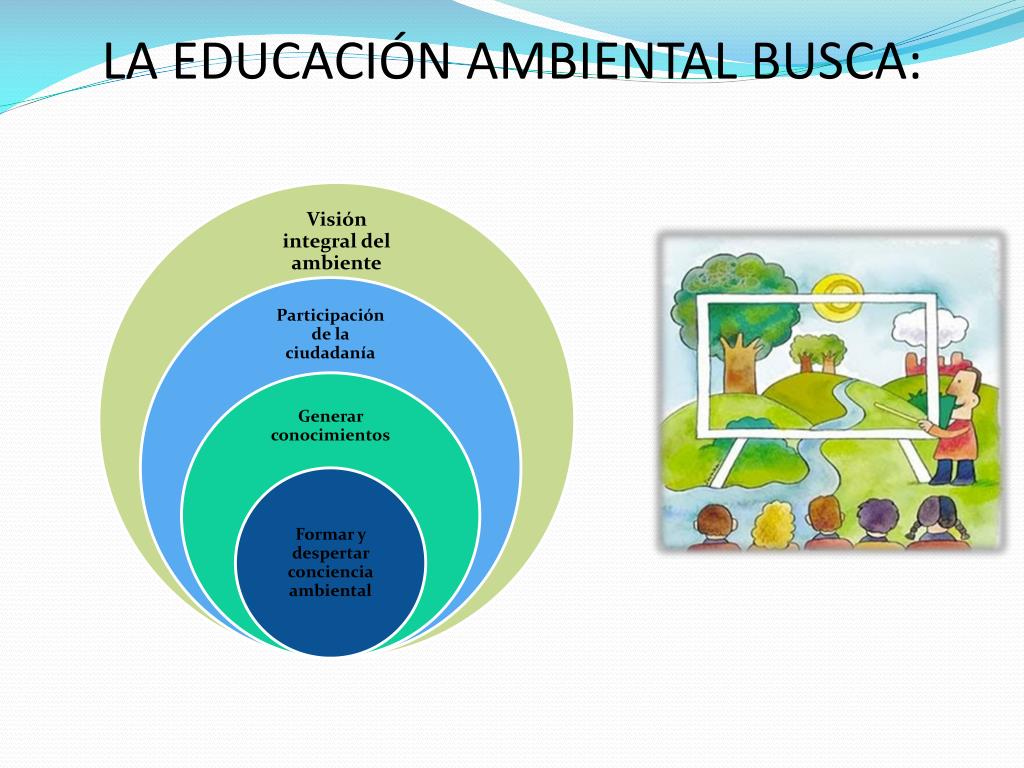 LA EDUCACIÓN AMBIENTAL BUSCA:

Visión integral del ambiente

Participación de la ciudadanía

Generar conocimientos

Formar y despertar conciencia ambiental